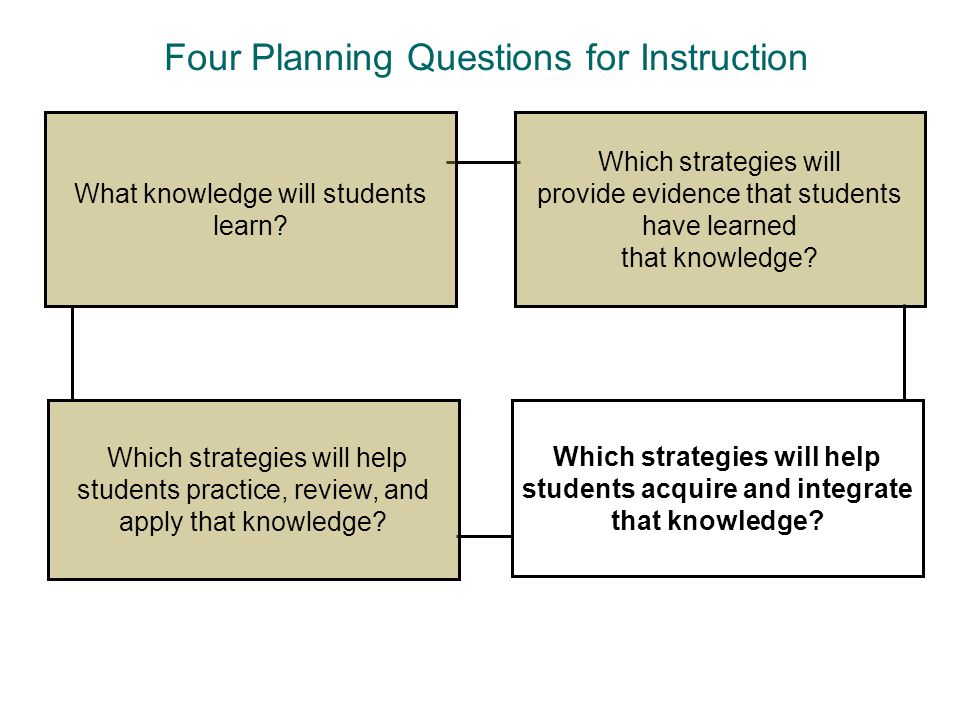 Four Planning Questions for Instruction

What knowledge will students learn?

Which strategies will provide evidence that students have learned that knowledge?

Which strategies will help students practice, review, and apply that knowledge?

Which strategies will help students acquire and integrate that knowledge?